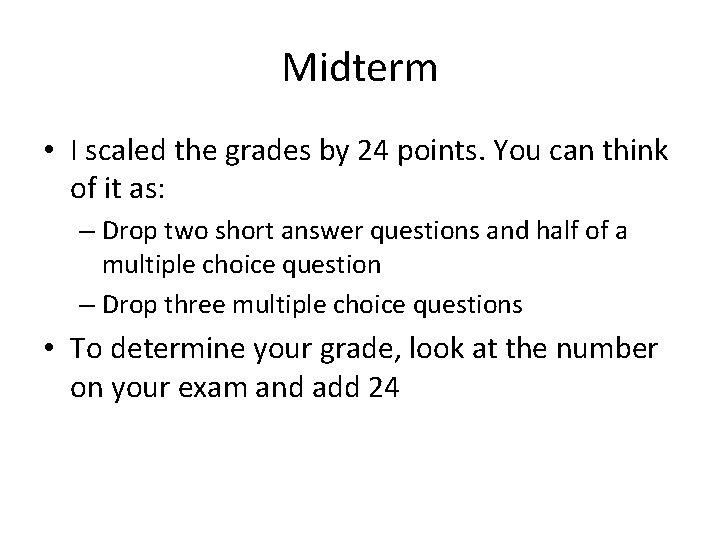 Midterm

• I scaled the grades by 24 points. You can think of it as:

– Drop two short answer questions and half of a multiple choice question

– Drop three multiple choice questions

• To determine your grade, look at the number on your exam and add 24